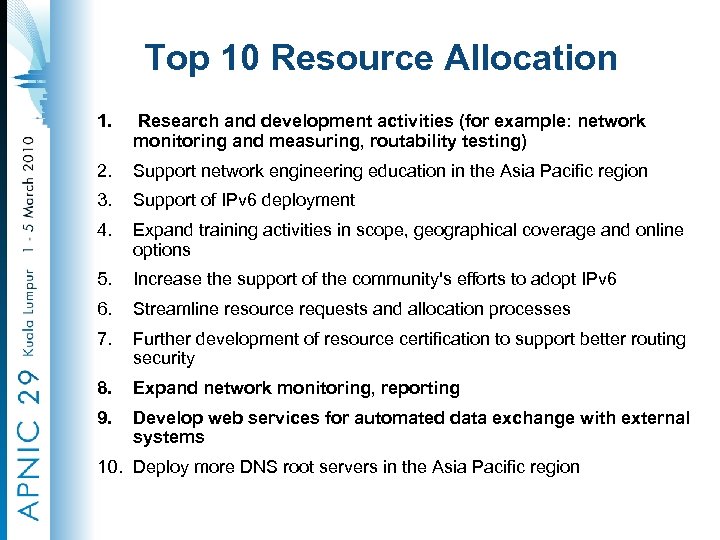 APNIC 29 Kuala Lumpur 1 - 5 March 2010

Top 10 Resource Allocation

1. Research and development activities (for example: network monitoring and measuring, routability testing)
2. Support network engineering education in the Asia Pacific region
3. Support of IPv6 deployment
4. Expand training activities in scope, geographical coverage and online options
5. Increase the support of the community's efforts to adopt IPv6
6. Streamline resource requests and allocation processes
7. Further development of resource certification to support better routing security
8. Expand network monitoring, reporting
9. Develop web services for automated data exchange with external systems
10. Deploy more DNS root servers in the Asia Pacific region